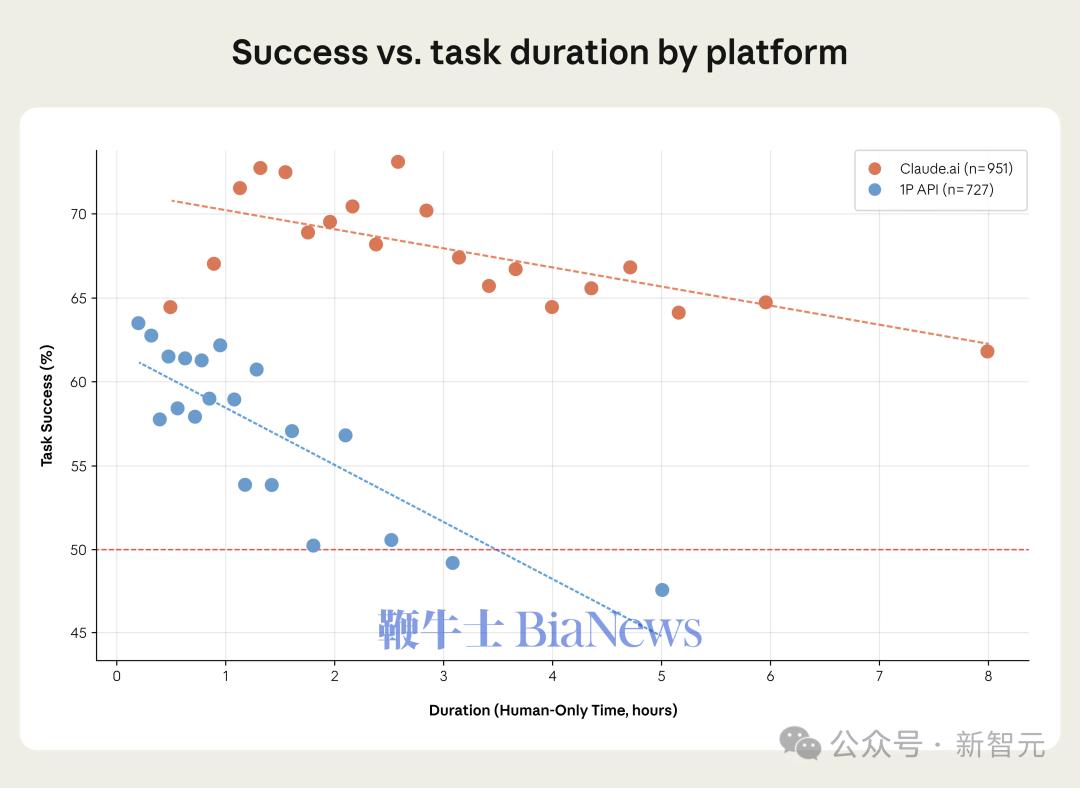 Success vs. task duration by platform

Claude.ai (n=951)
1P API (n=727)

Task Success (%)

70
65
60
55
50
45

0 1 2 3 4 5 6 7 8

Duration (Human-Only Time, hours)

鞭牛士 BiaNews

公众号 · 新智元